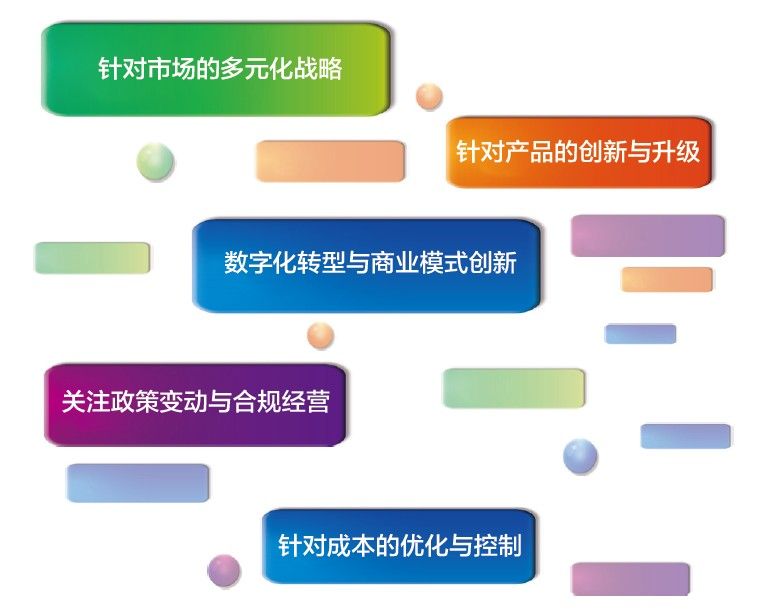 针对市场的多元化战略

针对产品的创新与升级

数字化转型与商业模式创新

关注政策变动与合规经营

针对成本的优化与控制